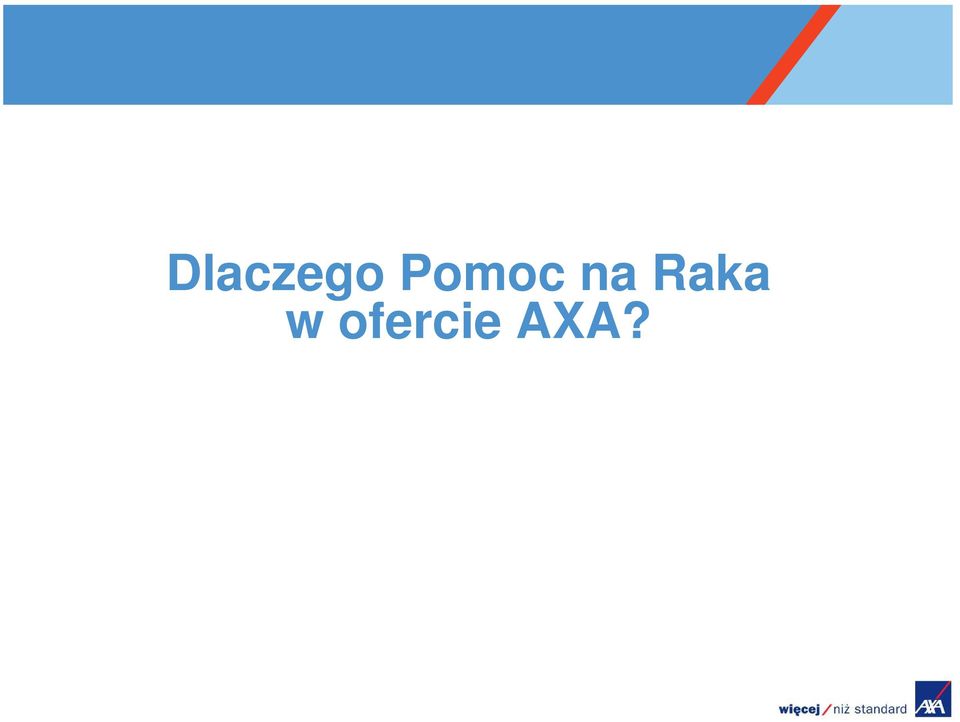 Dlaczego Pomoc na Raka
w ofercie AXA?

więcej / niż standard AXA